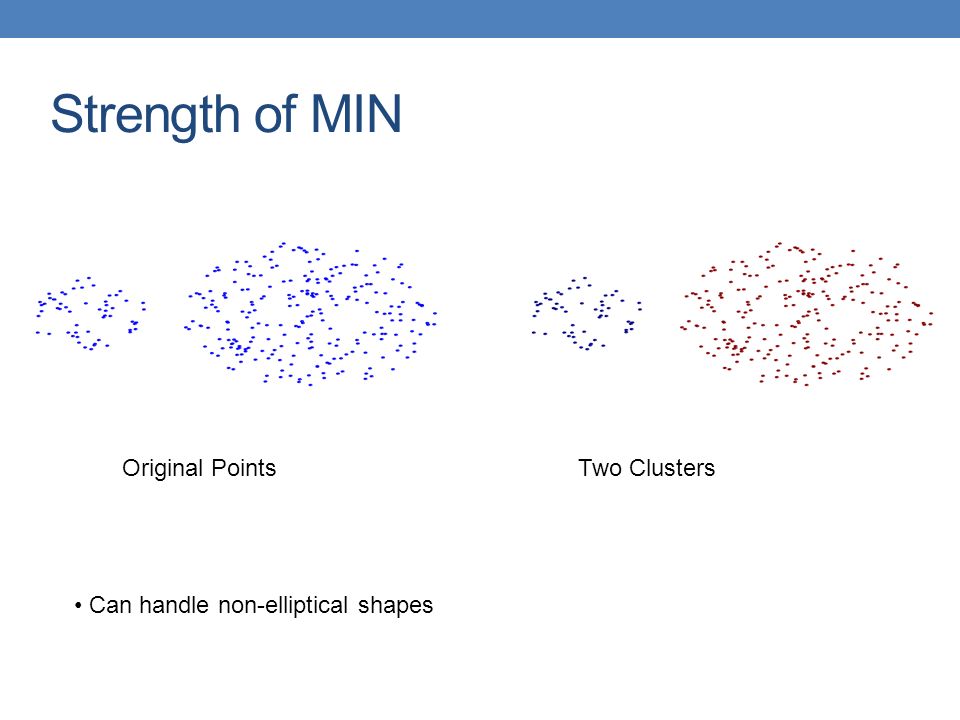 Strength of MIN

Original Points

Two Clusters

• Can handle non-elliptical shapes